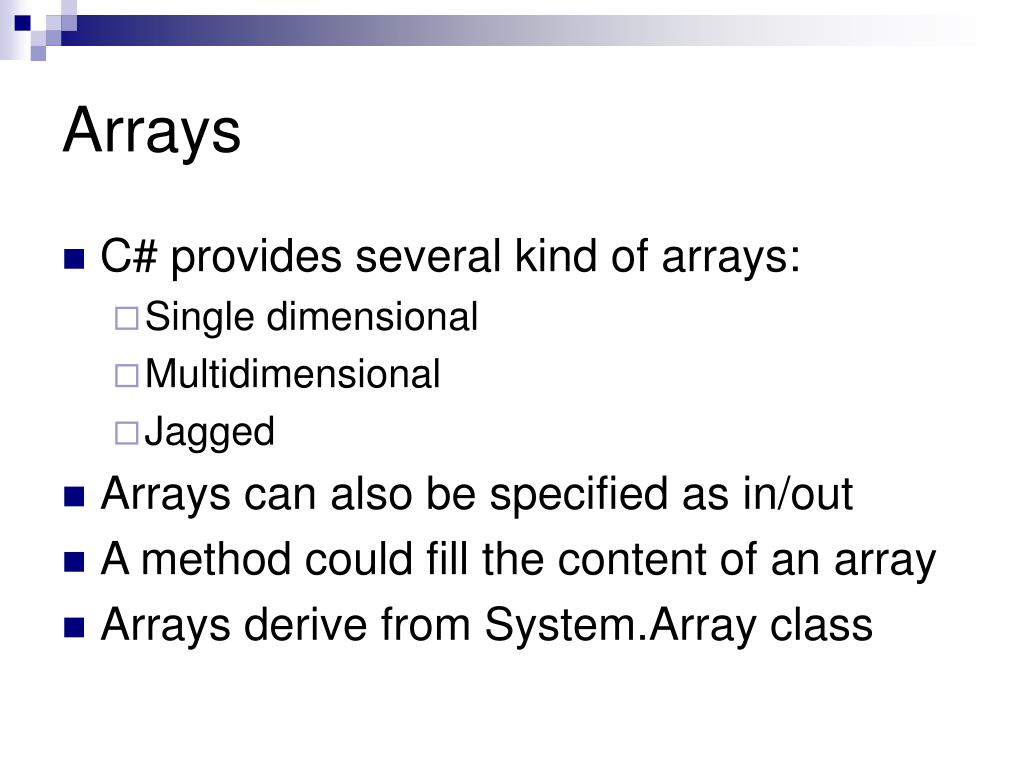 Arrays

C# provides several kind of arrays:

Single dimensional

Multidimensional

Jagged

Arrays can also be specified as in/out

A method could fill the content of an array

Arrays derive from System.Array class